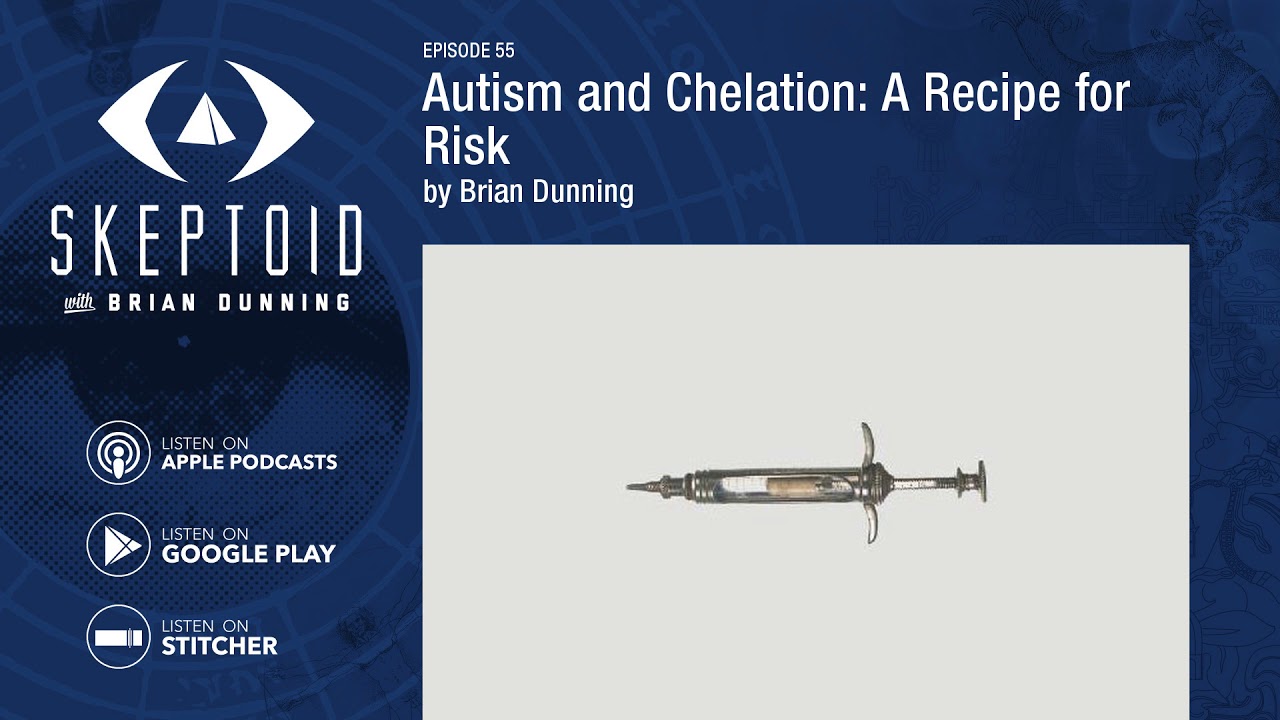 SKEPTOID
with BRIAN DUNNING

LISTEN ON
APPLE PODCASTS

LISTEN ON
GOOGLE PLAY

LISTEN ON
STITCHER

EPISODE 55
Autism and Chelation: A Recipe for Risk
by Brian Dunning